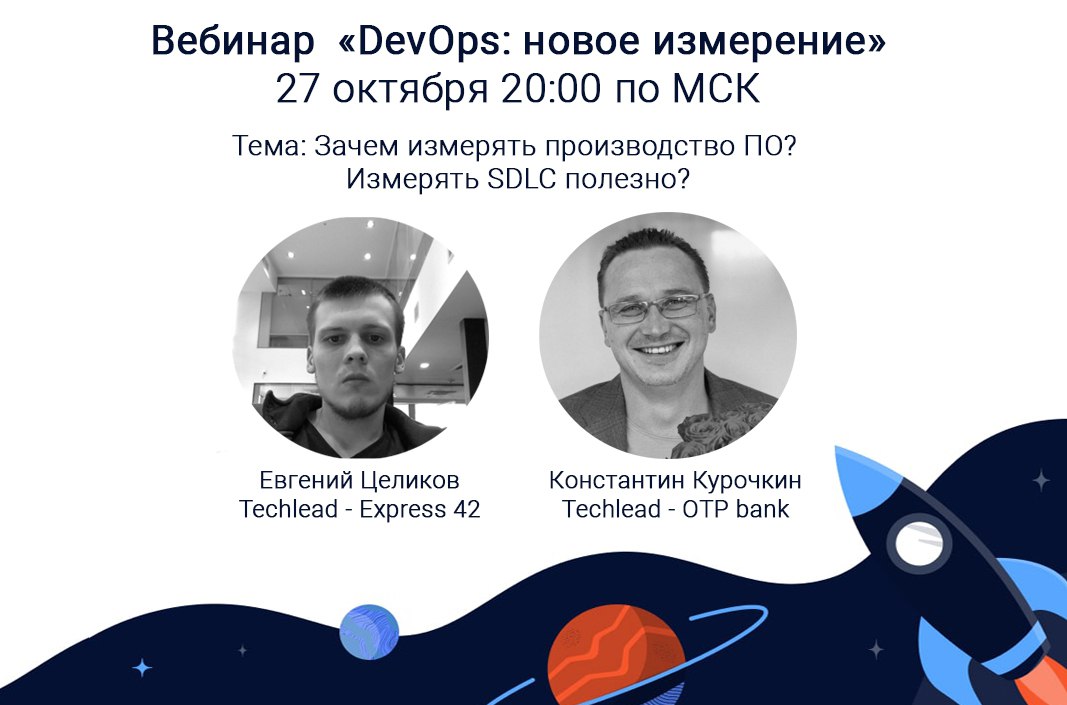 Вебинар «DevOps: новое измерение»
27 октября 20:00 по МСК

Тема: Зачем измерять производство ПО?
Измерять SDLC полезно?

Евгений Целиков
Techlead - Express 42

Константин Курочкин
Techlead - OTP bank